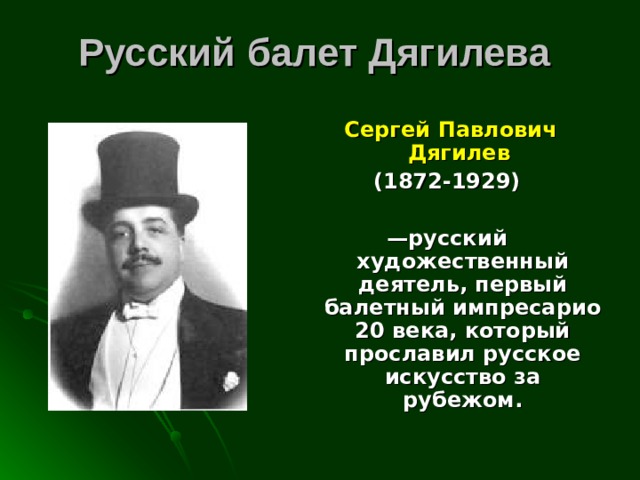 Русский балет Дягилева

Сергей Павлович Дягилев
(1872-1929)

—русский художественный деятель, первый балетный импресарио 20 века, который прославил русское искусство за рубежом.